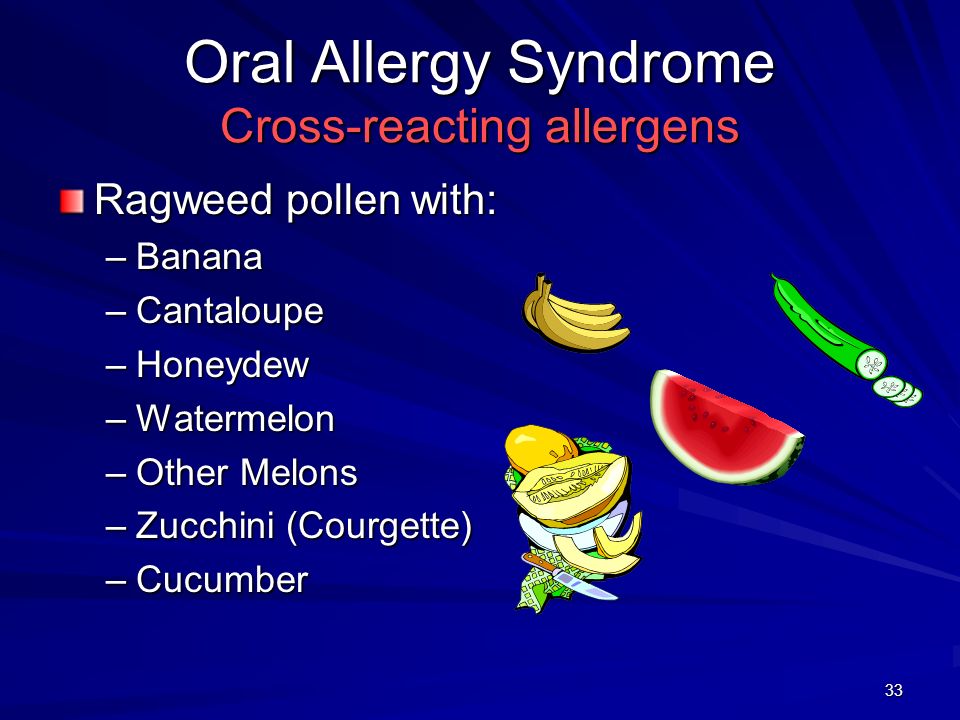 Oral Allergy Syndrome
Cross-reacting allergens

Ragweed pollen with:
– Banana
– Cantaloupe
– Honeydew
– Watermelon
– Other Melons
– Zucchini (Courgette)
– Cucumber

33